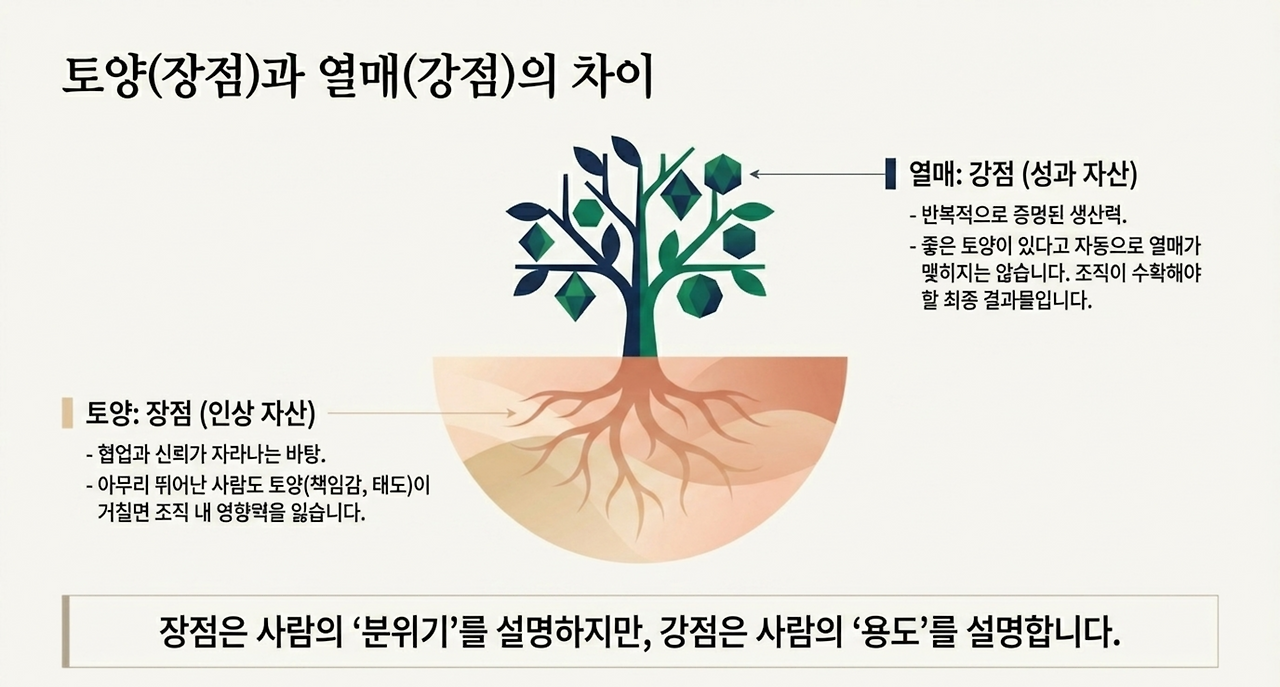 토양(장점)과 열매(강점)의 차이

열매: 강점 (성과 자산)

- 반복적으로 증명된 생산력.
- 좋은 토양이 있다고 자동으로 열매가 맺히지는 않습니다. 조직이 수확해야 할 최종 결과물입니다.

토양: 장점 (인상 자산)

- 협업과 신뢰가 자라나는 바탕.
- 아무리 뛰어난 사람도 토양(책임감, 태도)이 거칠면 조직 내 영향력을 잃습니다.

장점은 사람의 '분위기'를 설명하지만, 강점은 사람의 '용도'를 설명합니다.